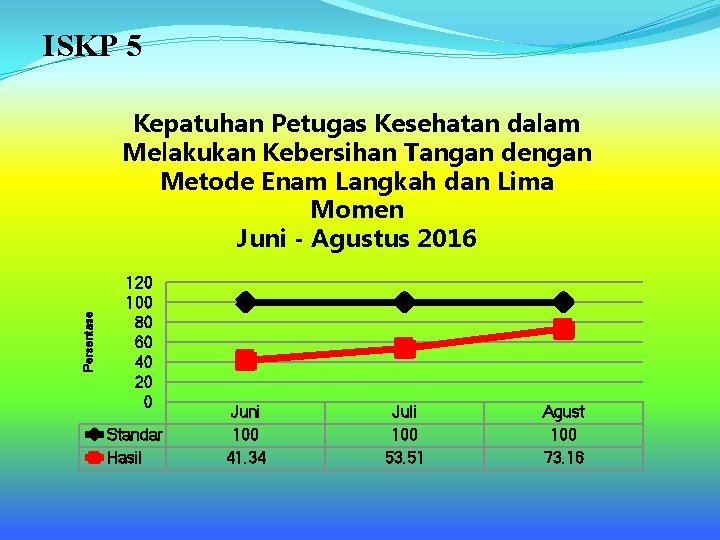 ISKP 5

Kepatuhan Petugas Kesehatan dalam Melakukan Kebersihan Tangan dengan Metode Enam Langkah dan Lima Momen
Juni - Agustus 2016

Persentase

120
100
80
60
40
20
0

| | Juni | Juli | Agust |
|---|---|---|---|
| Standar | 100 | 100 | 100 |
| Hasil | 41.34 | 53.51 | 73.16 |